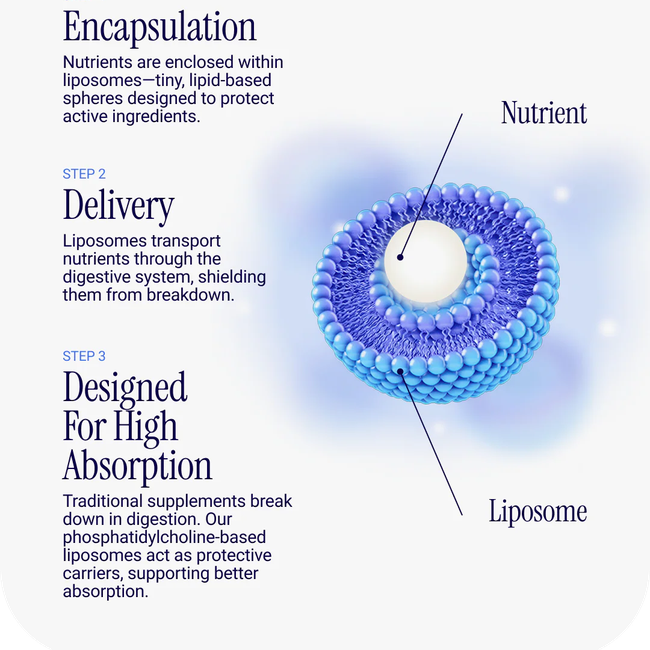 Encapsulation

Nutrients are enclosed within liposomes—tiny, lipid-based spheres designed to protect active ingredients.

STEP 2

Delivery

Liposomes transport nutrients through the digestive system, shielding them from breakdown.

STEP 3

Designed For High Absorption

Traditional supplements break down in digestion. Our phosphatidylcholine-based liposomes act as protective carriers, supporting better absorption.

Nutrient

Liposome